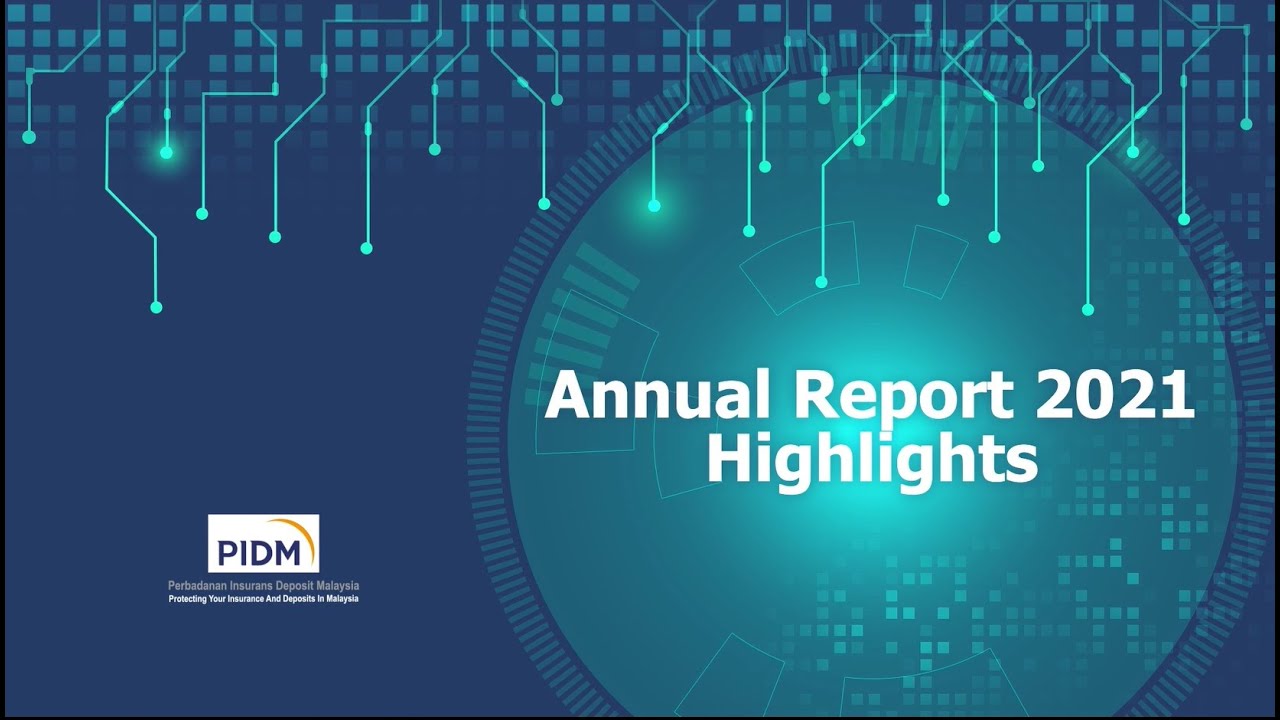 Annual Report 2021
Highlights

PIDM
Perbadanan Insurans Deposit Malaysia
Protecting Your Insurance And Deposits In Malaysia